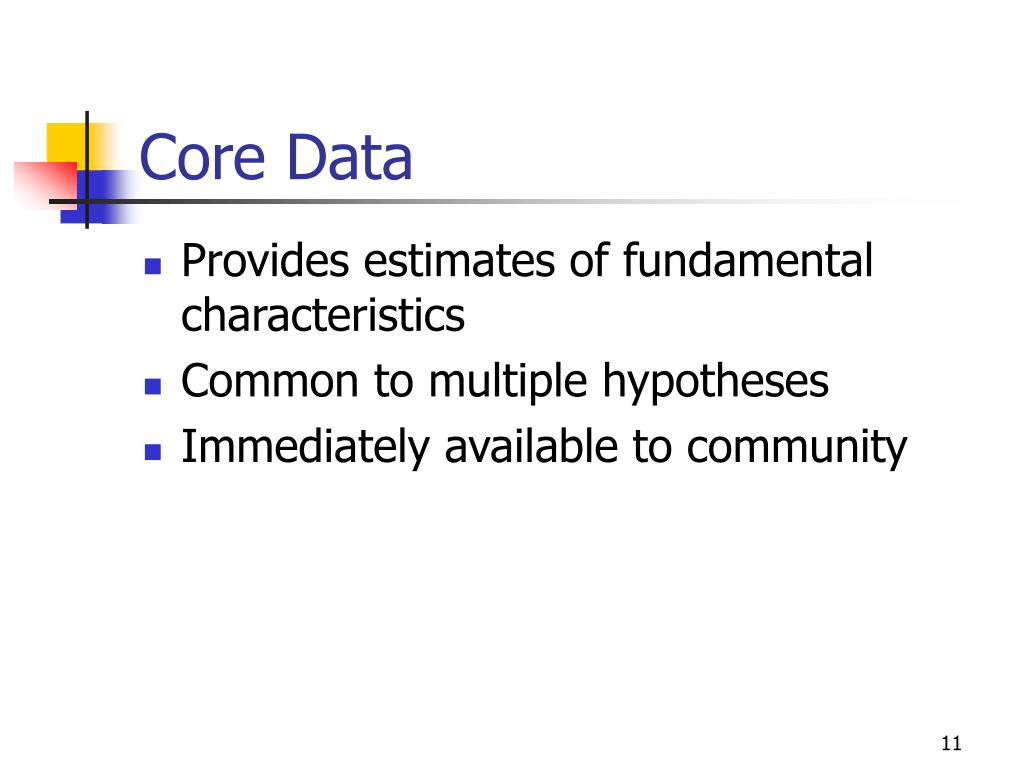 Core Data

- Provides estimates of fundamental characteristics
- Common to multiple hypotheses
- Immediately available to community

11